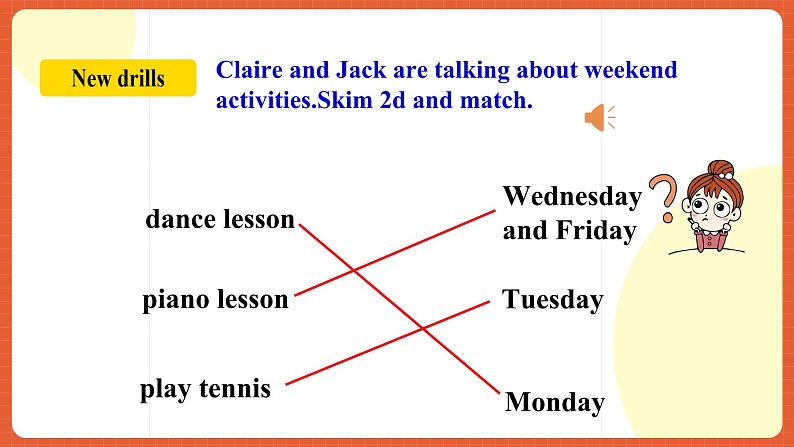 New drills

Claire and Jack are talking about weekend activities.Skim 2d and match.

dance lesson

piano lesson

play tennis

Wednesday and Friday

Tuesday

Monday